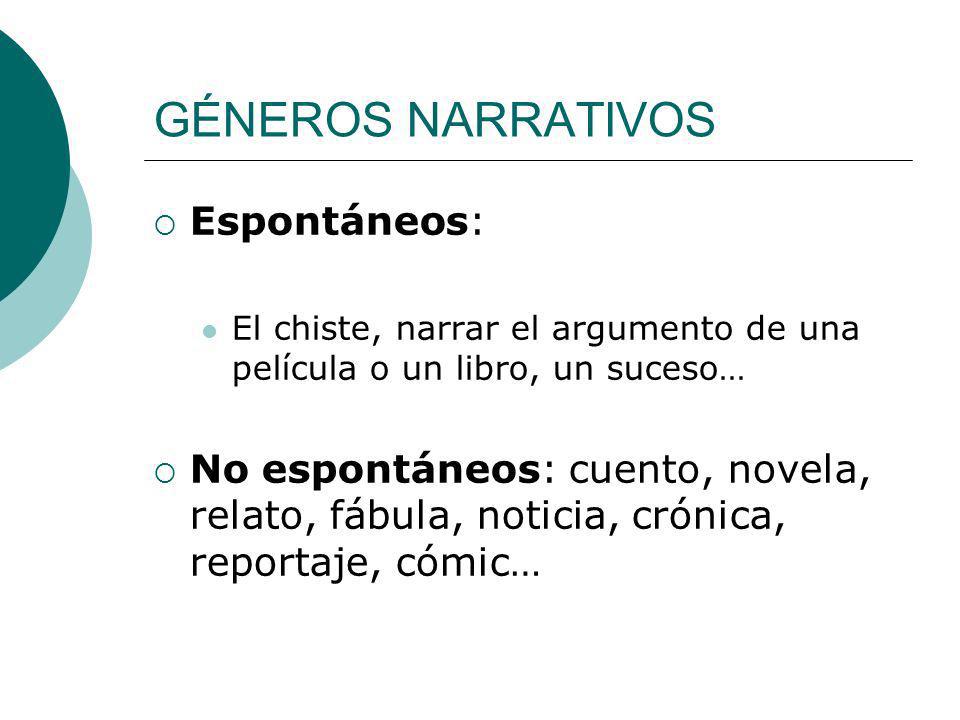 GÉNEROS NARRATIVOS

Espontáneos:

El chiste, narrar el argumento de una película o un libro, un suceso…

No espontáneos: cuento, novela, relato, fábula, noticia, crónica, reportaje, cómic…